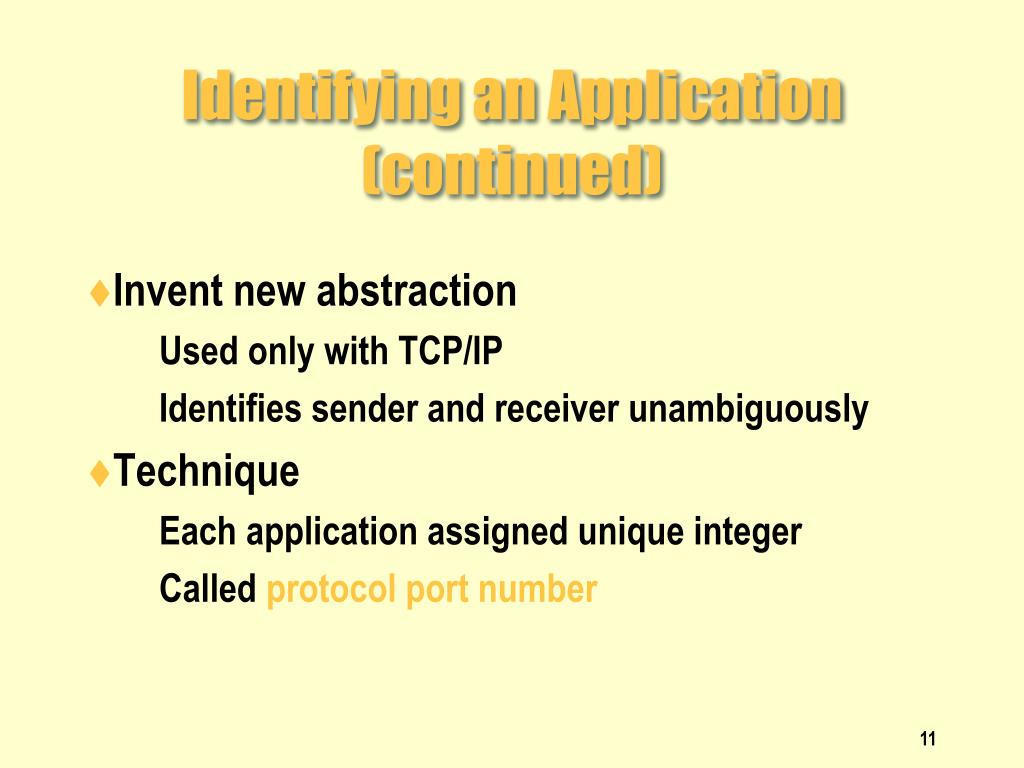 Identifying an Application (continued)

♦Invent new abstraction

Used only with TCP/IP

Identifies sender and receiver unambiguously

♦Technique

Each application assigned unique integer

Called protocol port number

11